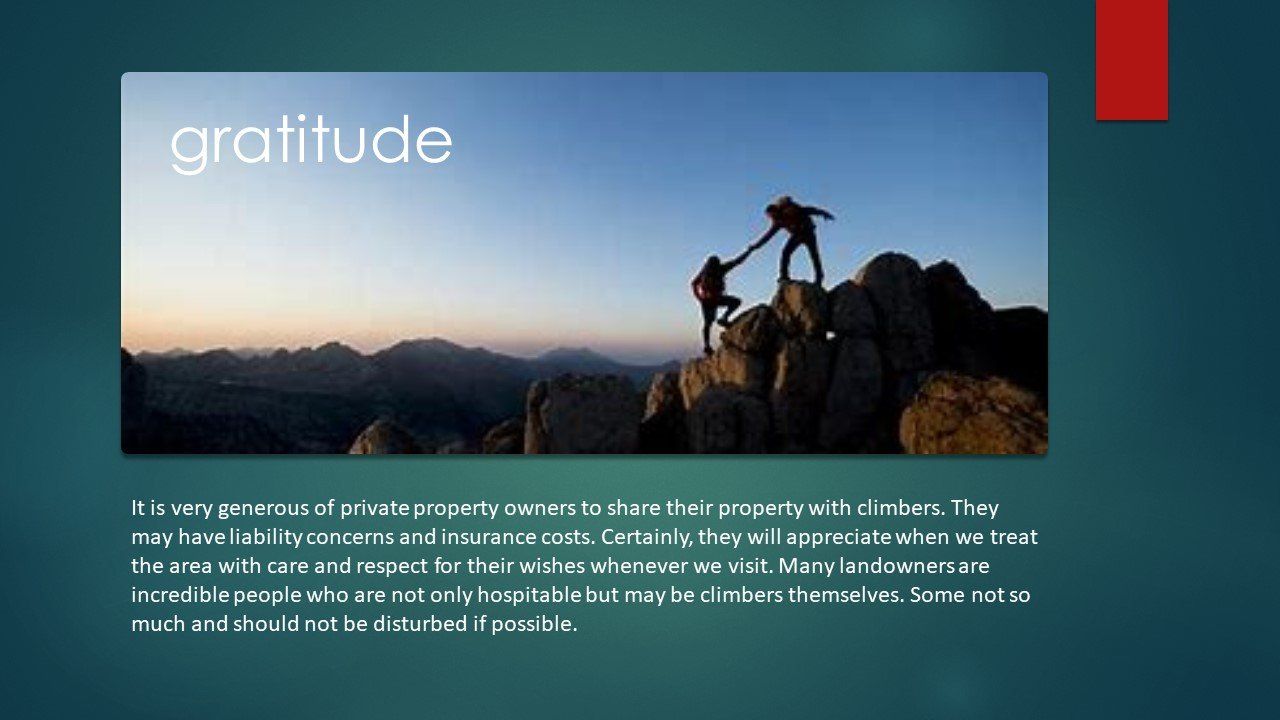 gratitude

It is very generous of private property owners to share their property with climbers. They may have liability concerns and insurance costs. Certainly, they will appreciate when we treat the area with care and respect for their wishes whenever we visit. Many landowners are incredible people who are not only hospitable but may be climbers themselves. Some not so much and should not be disturbed if possible.